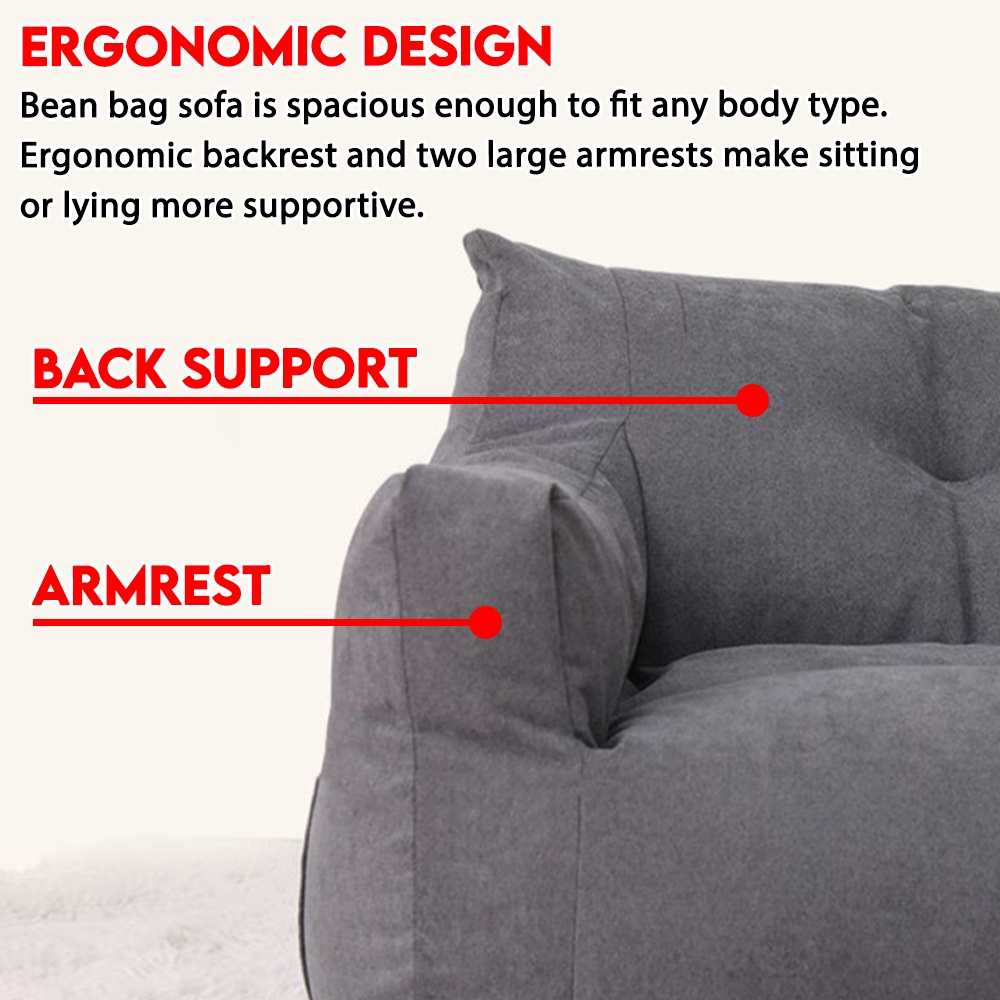 ERGONOMIC DESIGN
Bean bag sofa is spacious enough to fit any body type. Ergonomic backrest and two large armrests make sitting or lying more supportive.

BACK SUPPORT

ARMREST